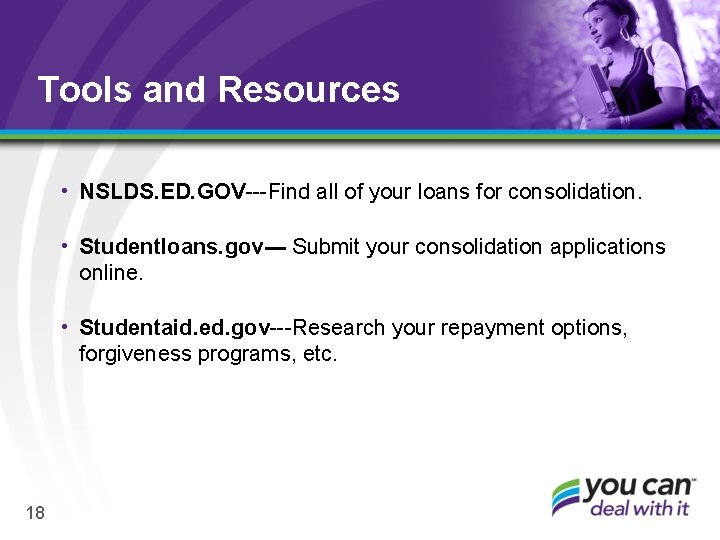 Tools and Resources

• NSLDS.ED.GOV---Find all of your loans for consolidation.

• Studentloans.gov— Submit your consolidation applications online.

• Studentaid.ed.gov---Research your repayment options, forgiveness programs, etc.

18

you can™
deal with it